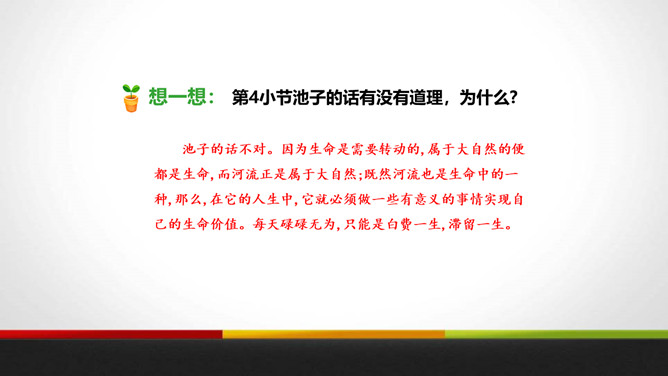 想一想： 第4小节池子的话有没有道理，为什么?

池子的话不对。因为生命是需要转动的，属于大自然的便都是生命，而河流正是属于大自然；既然河流也是生命中的一种，那么，在它的人生中，它就必须做一些有意义的事情实现自己的生命价值。每天碌碌无为，只能是白费一生，滞留一生。